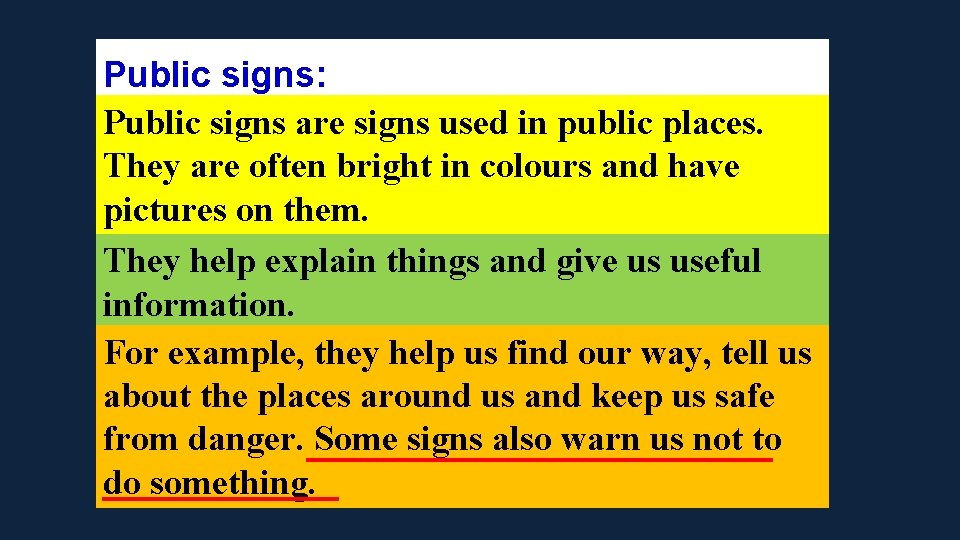 Public signs:

Public signs are signs used in public places. They are often bright in colours and have pictures on them.

They help explain things and give us useful information.

For example, they help us find our way, tell us about the places around us and keep us safe from danger. Some signs also warn us not to do something.